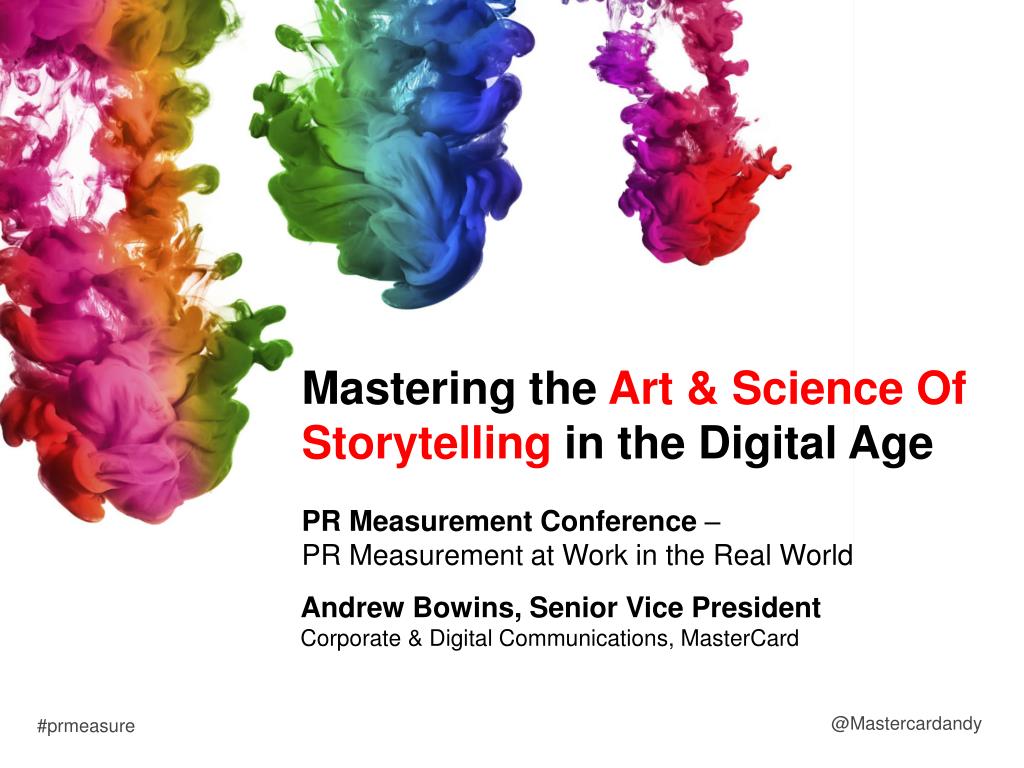 Mastering the Art & Science Of Storytelling in the Digital Age

PR Measurement Conference –
PR Measurement at Work in the Real World

Andrew Bowins, Senior Vice President
Corporate & Digital Communications, MasterCard

#prmeasure

@Mastercardandy